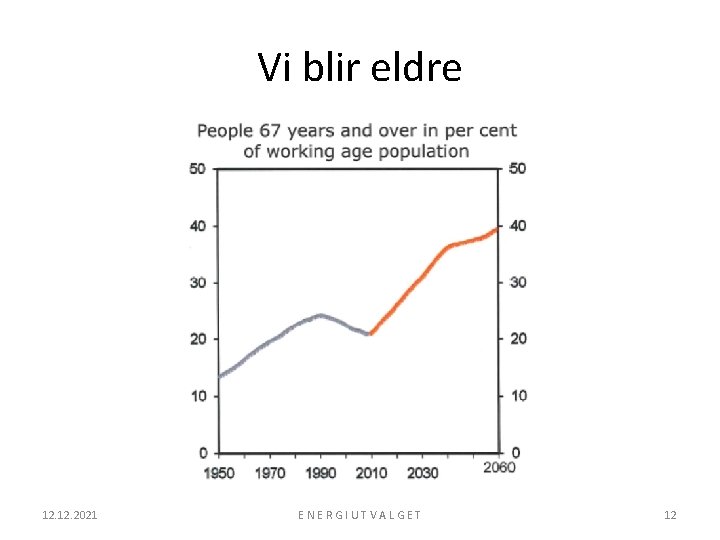 Vi blir eldre

People 67 years and over in per cent of working age population

50
40
30
20
10
0

50
40
30
20
10
0

1950 1970 1990 2010 2030 2060

12.12.2021

ENERGIUTVALGET

12